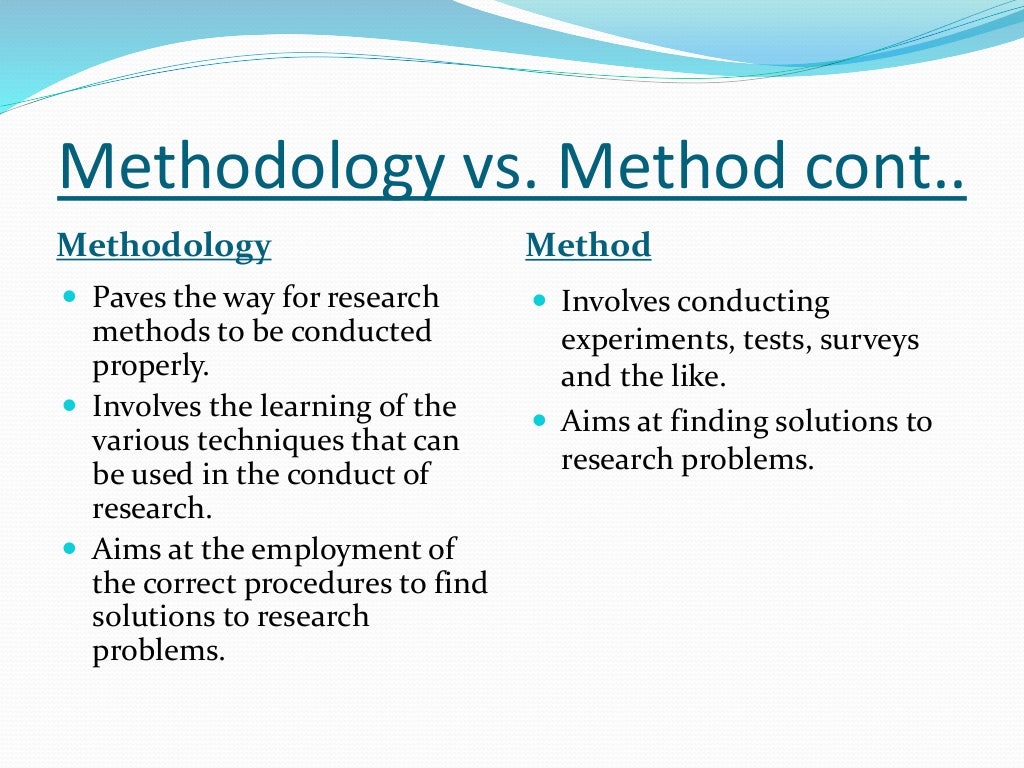 Methodology vs. Method cont..

Methodology

- Paves the way for research methods to be conducted properly.
- Involves the learning of the various techniques that can be used in the conduct of research.
- Aims at the employment of the correct procedures to find solutions to research problems.

Method

- Involves conducting experiments, tests, surveys and the like.
- Aims at finding solutions to research problems.